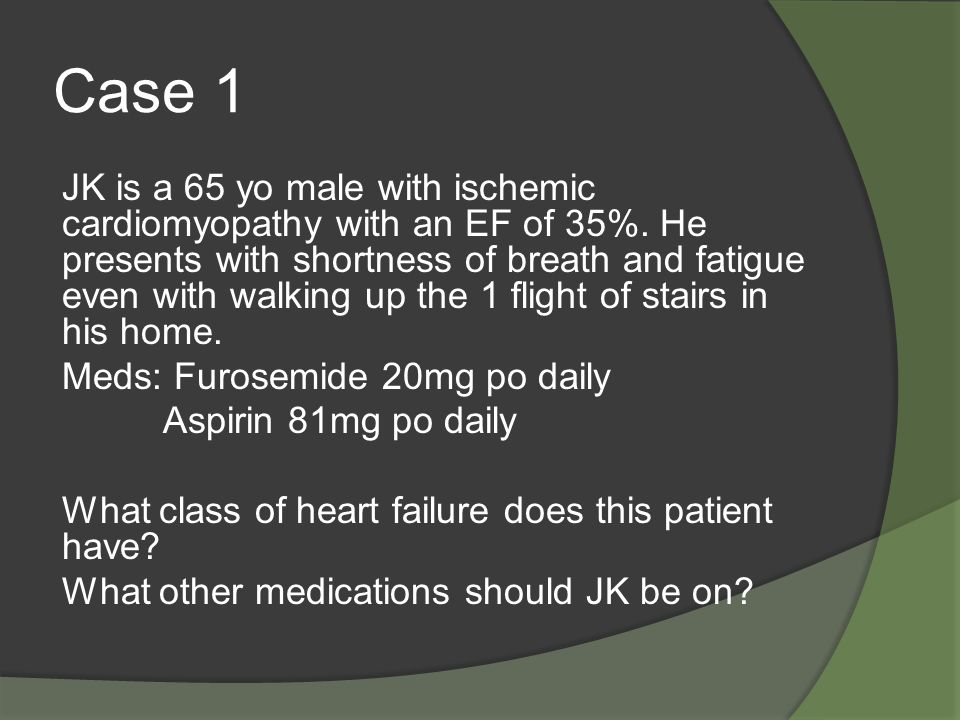 Case 1

JK is a 65 yo male with ischemic cardiomyopathy with an EF of 35%. He presents with shortness of breath and fatigue even with walking up the 1 flight of stairs in his home.

Meds: Furosemide 20mg po daily
Aspirin 81mg po daily

What class of heart failure does this patient have?

What other medications should JK be on?